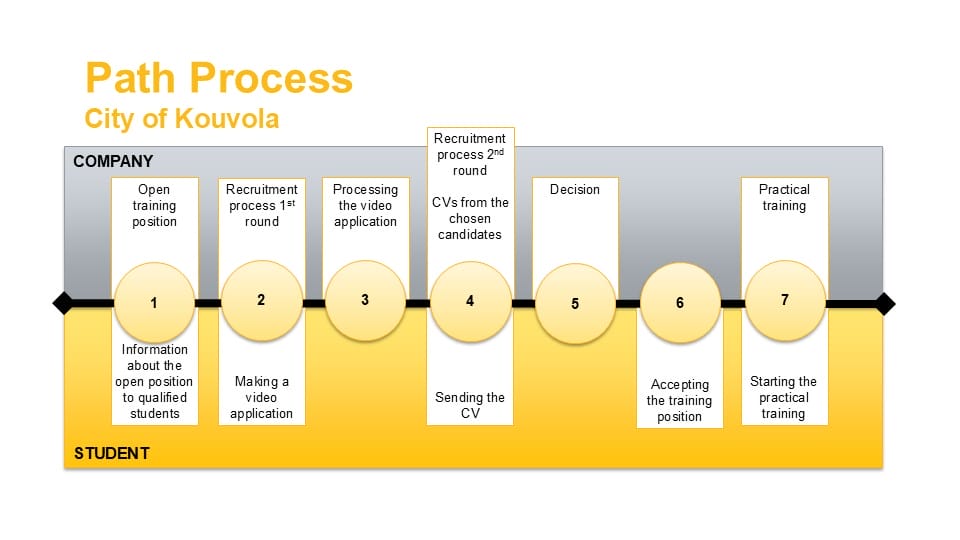 Path Process
City of Kouvola

COMPANY

Open training position

Recruitment process 1$^{st}$ round

Processing the video application

Recruitment process 2$^{nd}$ round

CVs from the chosen candidates

Decision

Practical training

1

2

3

4

5

6

7

Information about the open position to qualified students

Making a video application

Sending the CV

Accepting the training position

Starting the practical training

STUDENT